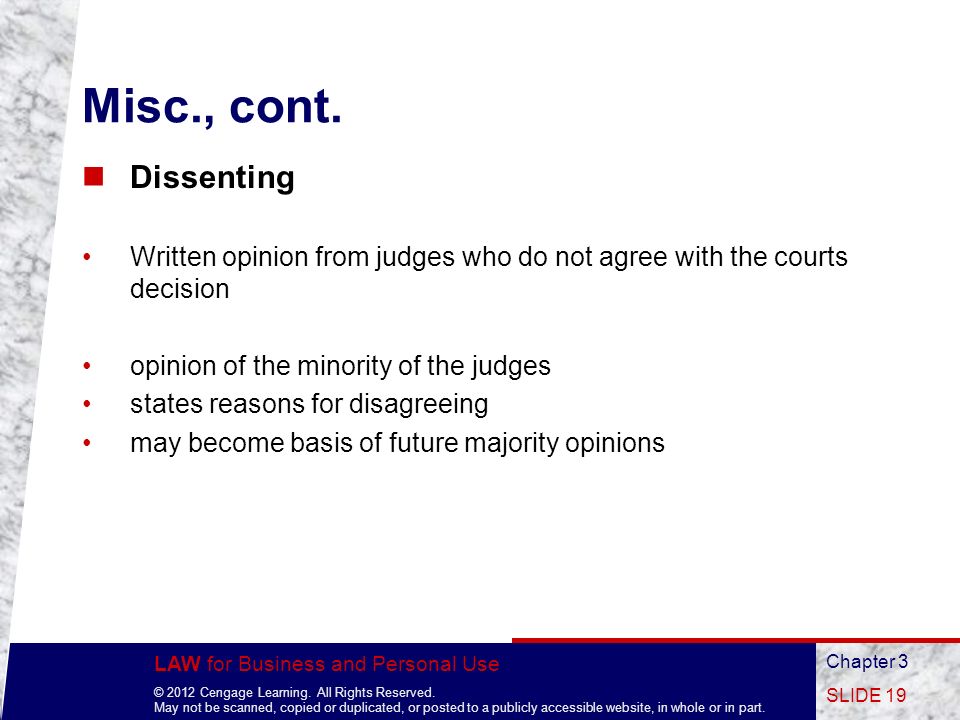 Misc., cont.

Dissenting

• Written opinion from judges who do not agree with the courts decision

• opinion of the minority of the judges
• states reasons for disagreeing
• may become basis of future majority opinions

LAW for Business and Personal Use

© 2012 Cengage Learning. All Rights Reserved.
May not be scanned, copied or duplicated, or posted to a publicly accessible website, in whole or in part.

Chapter 3
SLIDE 19